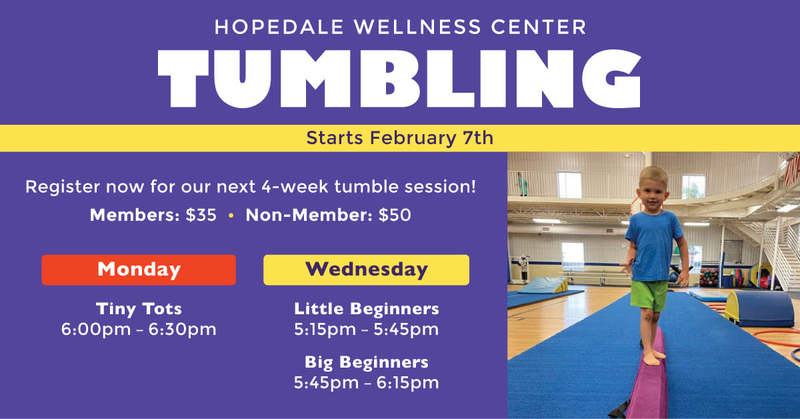 HOPEDALE WELLNESS CENTER

TUMBLING

Starts February 7th

Register now for our next 4-week tumble session!

Members: $35 • Non-Member: $50

Monday

Tiny Tots
6:00pm – 6:30pm

Wednesday

Little Beginners
5:15pm – 5:45pm

Big Beginners
5:45pm – 6:15pm